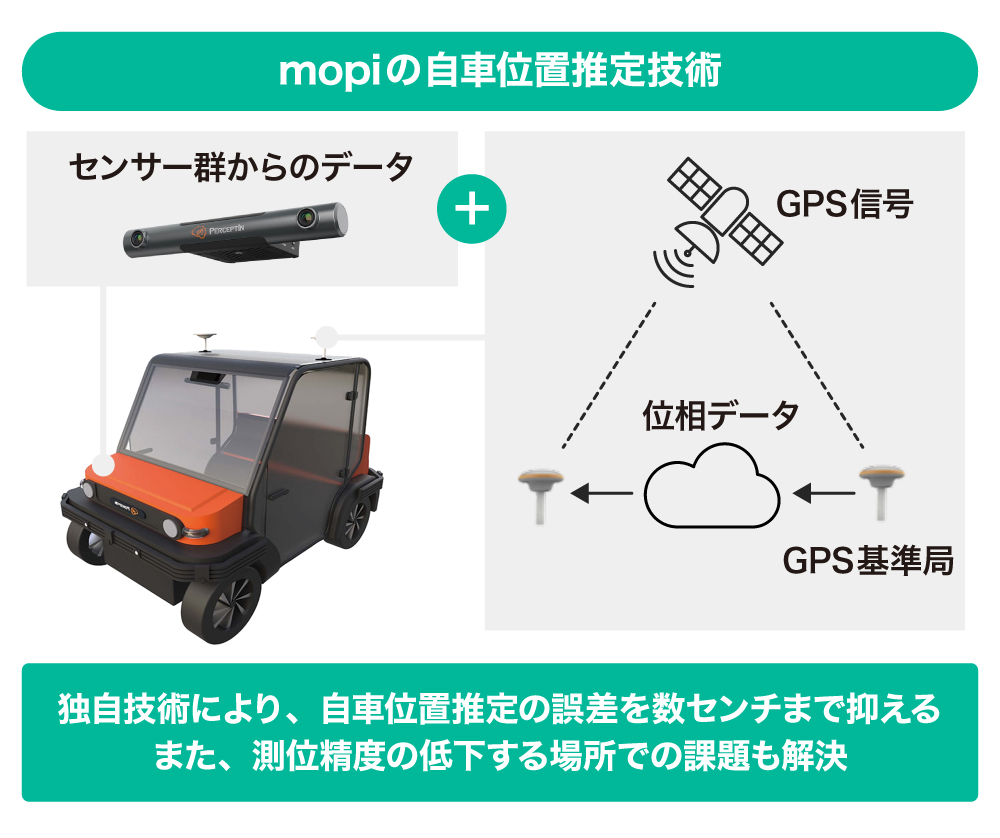 mopiの自車位置推定技術

センサー群からのデータ

PERCEPTIN

+

GPS信号

位相データ

GPS基準局

独自技術により、自車位置推定の誤差を数センチまで抑える
また、測位精度の低下する場所での課題も解決